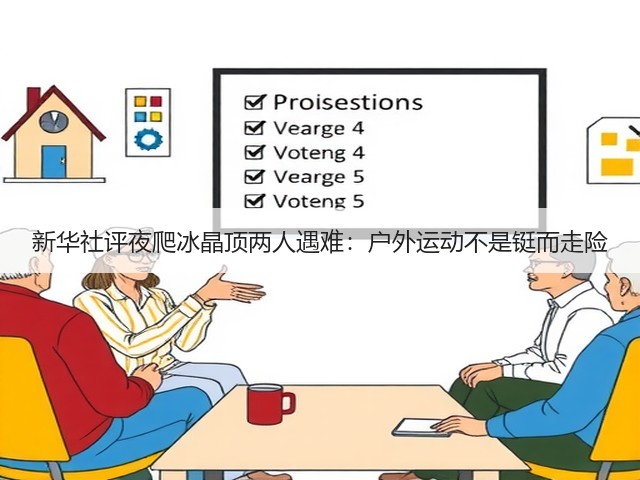 ☑ Proisestions
☑ Vearge 4
☑ Voteng 4
☑ Vearge 5
☑ Voteng 5

新华社评夜爬冰晶顶两人遇难：户外运动不是铤而走险